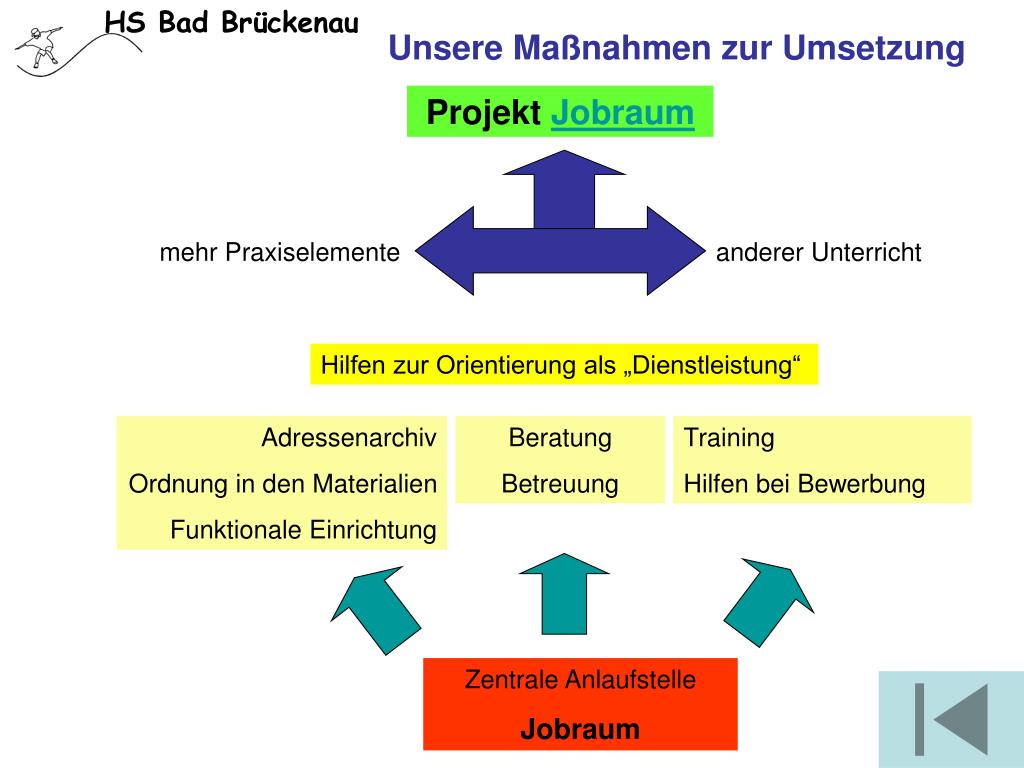 HS Bad Brückenau

Unsere Maßnahmen zur Umsetzung

Projekt Jobraum

mehr Praxiselemente

anderer Unterricht

Hilfen zur Orientierung als „Dienstleistung“

Adressenarchiv
Ordnung in den Materialien
Funktionale Einrichtung

Beratung
Betreuung

Training
Hilfen bei Bewerbung

Zentrale Anlaufstelle
Jobraum